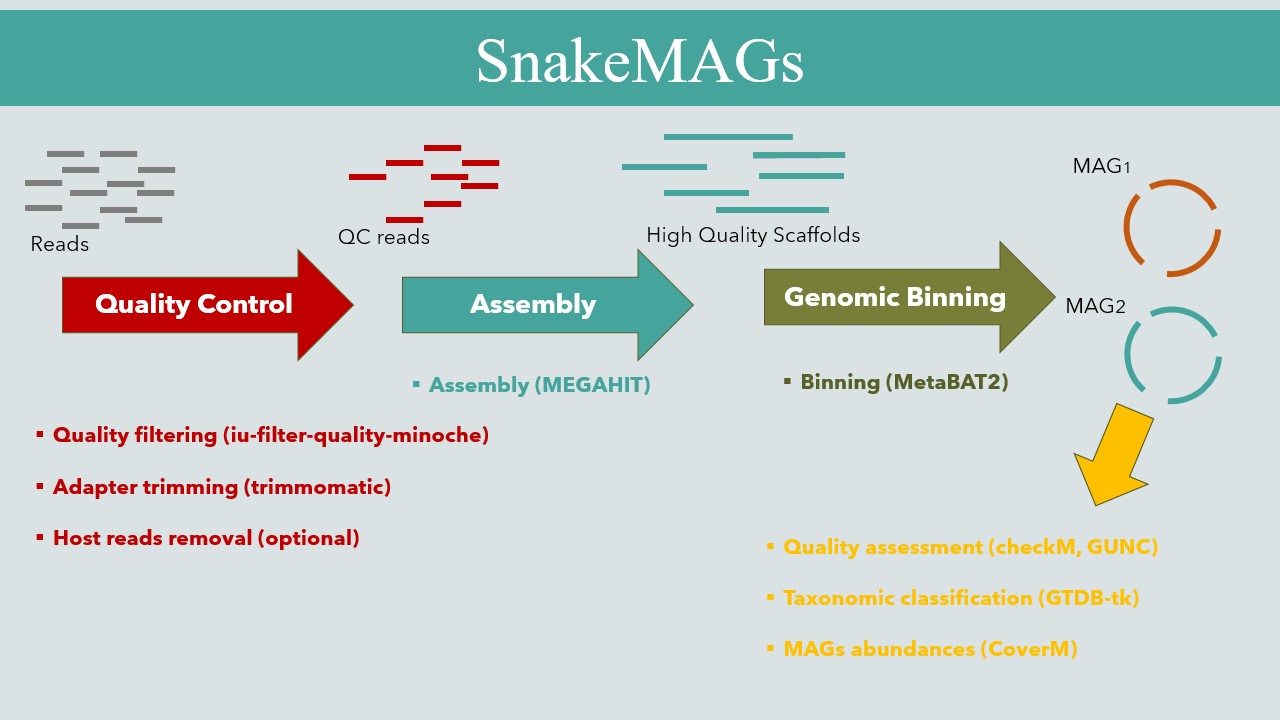 SnakeMAGs

Reads

QC reads

High Quality Scaffolds

MAG1

MAG2

Quality Control

Assembly

Genomic Binning

▪ Assembly (MEGAHIT)

▪ Binning (MetaBAT2)

▪ Quality filtering (iu-filter-quality-minoche)

▪ Adapter trimming (trimmomatic)

▪ Host reads removal (optional)

▪ Quality assessment (checkM, GUNC)

▪ Taxonomic classification (GTDB-tk)

▪ MAGs abundances (CoverM)